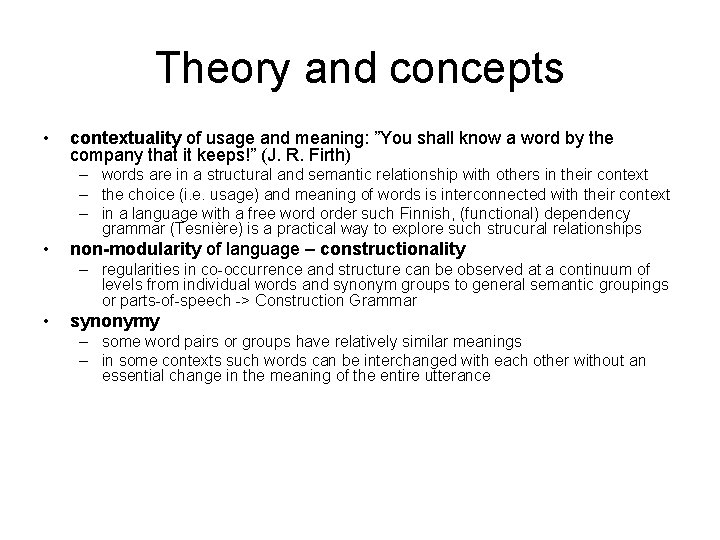 Theory and concepts

• contextuality of usage and meaning: ”You shall know a word by the company that it keeps!” (J. R. Firth)
– words are in a structural and semantic relationship with others in their context
– the choice (i.e. usage) and meaning of words is interconnected with their context
– in a language with a free word order such Finnish, (functional) dependency grammar (Tesnière) is a practical way to explore such strucural relationships
• non-modularity of language – constructionality
– regularities in co-occurrence and structure can be observed at a continuum of levels from individual words and synonym groups to general semantic groupings or parts-of-speech -> Construction Grammar
• synonymy
– some word pairs or groups have relatively similar meanings
– in some contexts such words can be interchanged with each other without an essential change in the meaning of the entire utterance